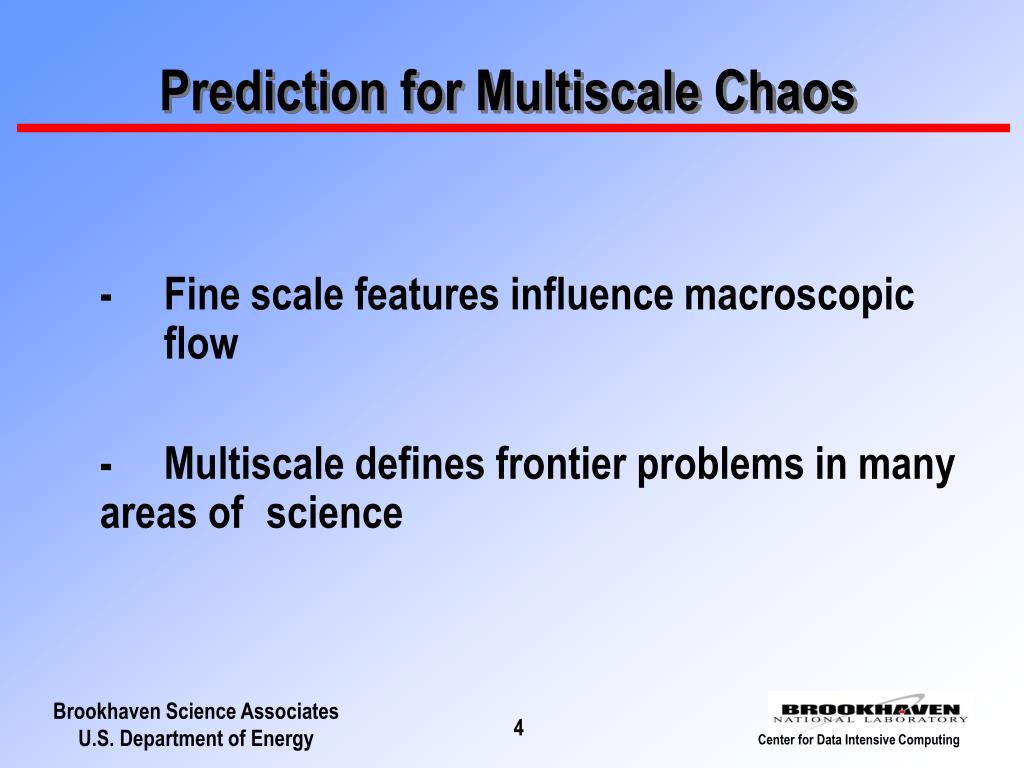 Prediction for Multiscale Chaos

- Fine scale features influence macroscopic flow

- Multiscale defines frontier problems in many areas of science

Brookhaven Science Associates
U.S. Department of Energy

4

BROOKHAVEN
NATIONAL LABORATORY

Center for Data Intensive Computing